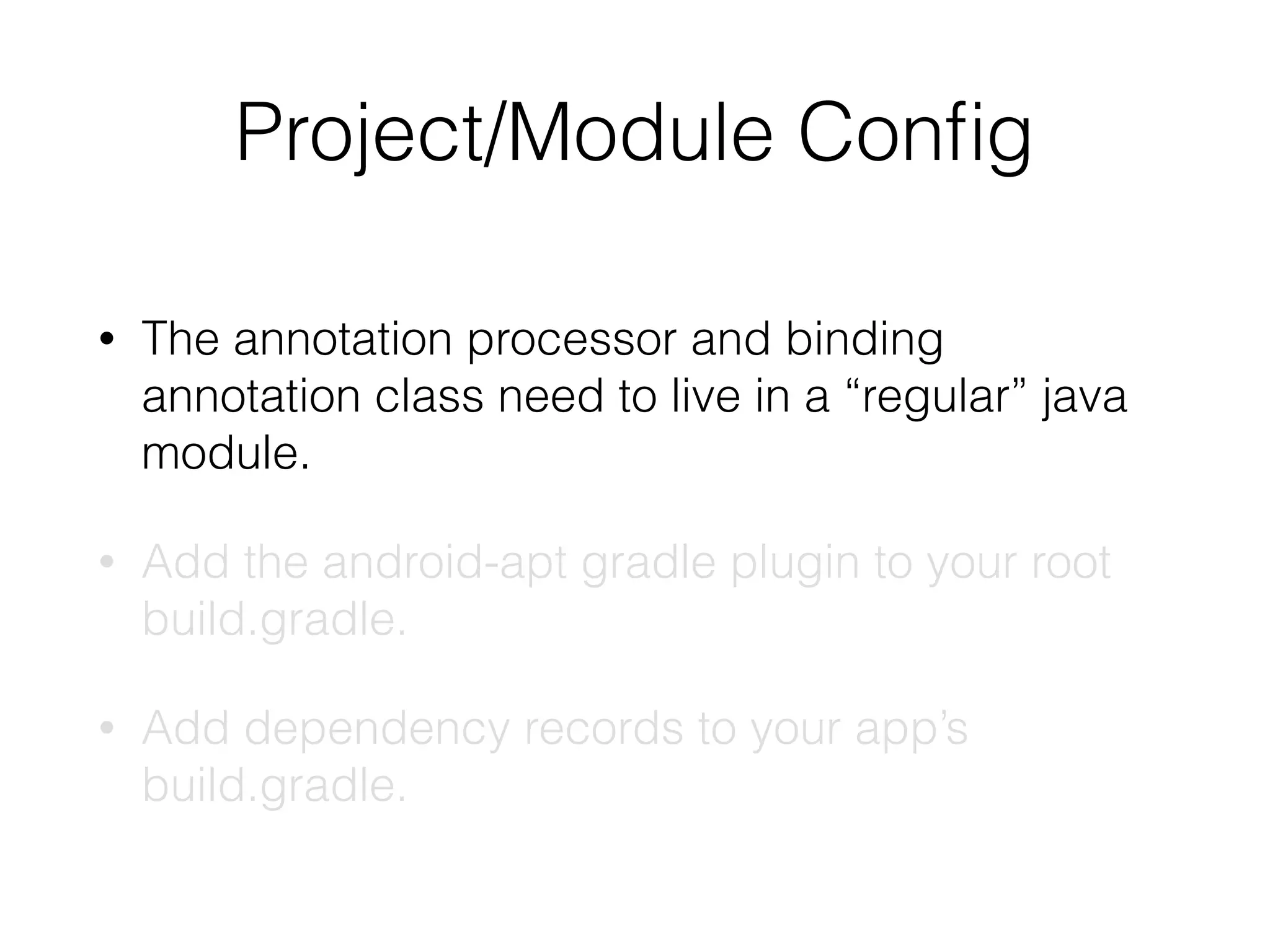 Project/Module Config

• The annotation processor and binding annotation class need to live in a “regular” java module.

• Add the android-apt gradle plugin to your root build.gradle.

• Add dependency records to your app’s build.gradle.